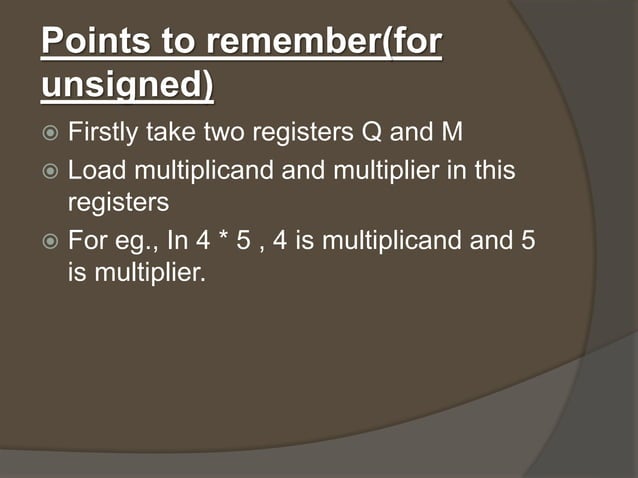 Points to remember(for unsigned)

Firstly take two registers Q and M

Load multiplicand and multiplier in this registers

For eg., In 4 * 5 , 4 is multiplicand and 5 is multiplier.